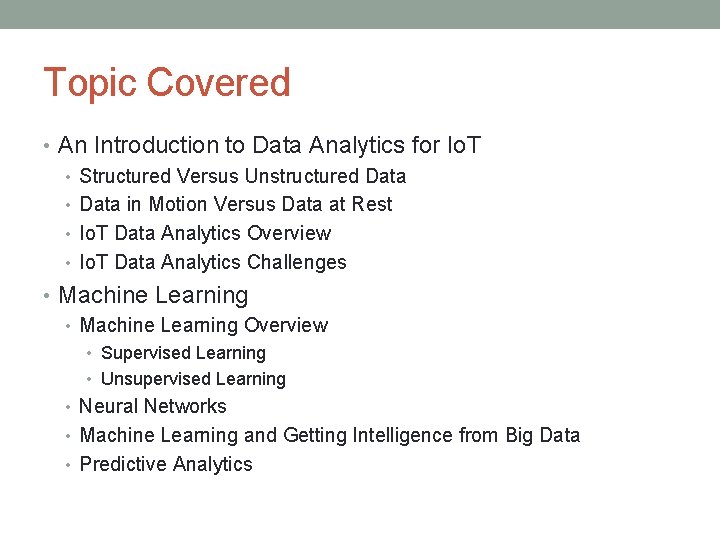 Topic Covered

• An Introduction to Data Analytics for IoT
  • Structured Versus Unstructured Data
  • Data in Motion Versus Data at Rest
  • IoT Data Analytics Overview
  • IoT Data Analytics Challenges
• Machine Learning
  • Machine Learning Overview
    • Supervised Learning
    • Unsupervised Learning
  • Neural Networks
  • Machine Learning and Getting Intelligence from Big Data
  • Predictive Analytics